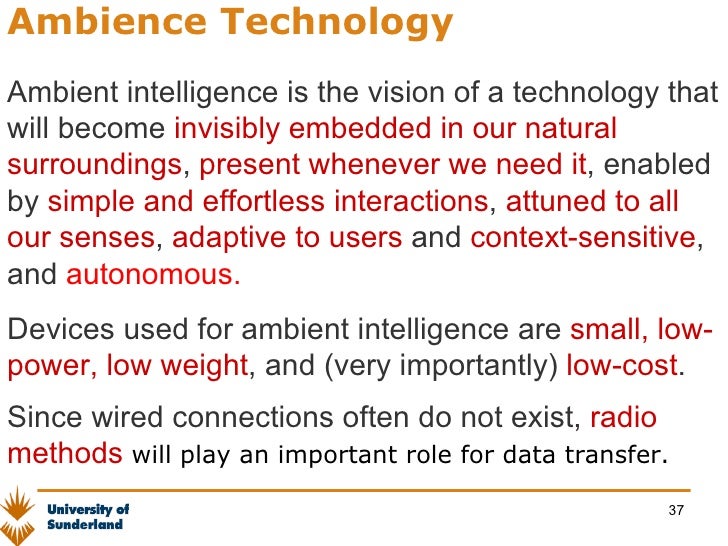 Ambience Technology

Ambient intelligence is the vision of a technology that will become invisibly embedded in our natural surroundings, present whenever we need it, enabled by simple and effortless interactions, attuned to all our senses, adaptive to users and context-sensitive, and autonomous.

Devices used for ambient intelligence are small, low-power, low weight, and (very importantly) low-cost.

Since wired connections often do not exist, radio methods will play an important role for data transfer.

University of Sunderland

37